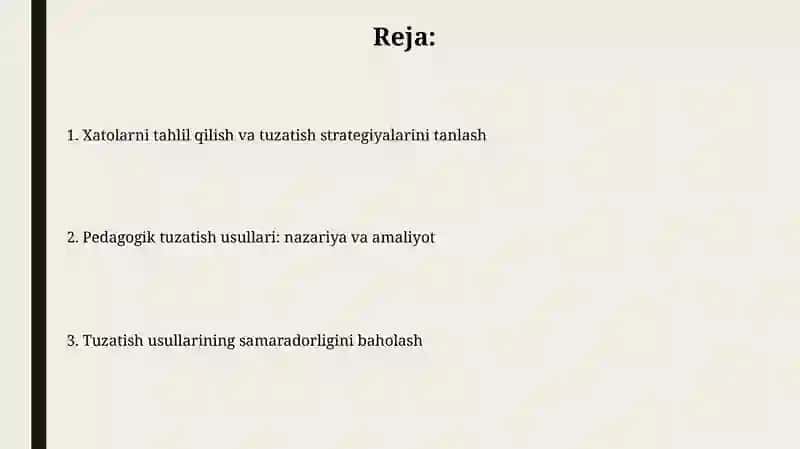 Reja:

1. Xatolarni tahlil qilish va tuzatish strategiyalarini tanlash

2. Pedagogik tuzatish usullari: nazariya va amaliyot

3. Tuzatish usullarining samaradorligini baholash